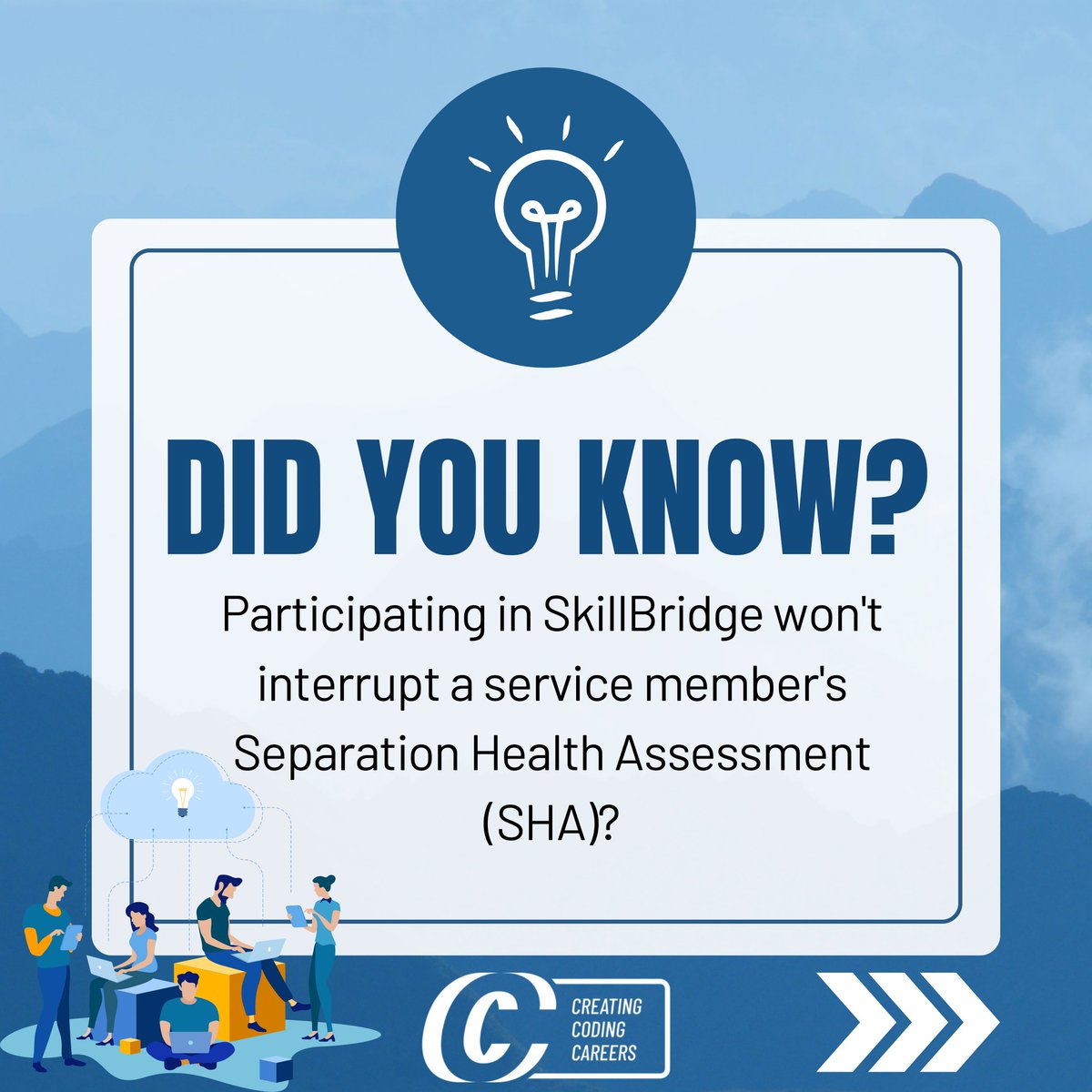 DID YOU KNOW?

Participating in SkillBridge won't interrupt a service member's Separation Health Assessment (SHA)?

CC CREATING CODING CAREERS